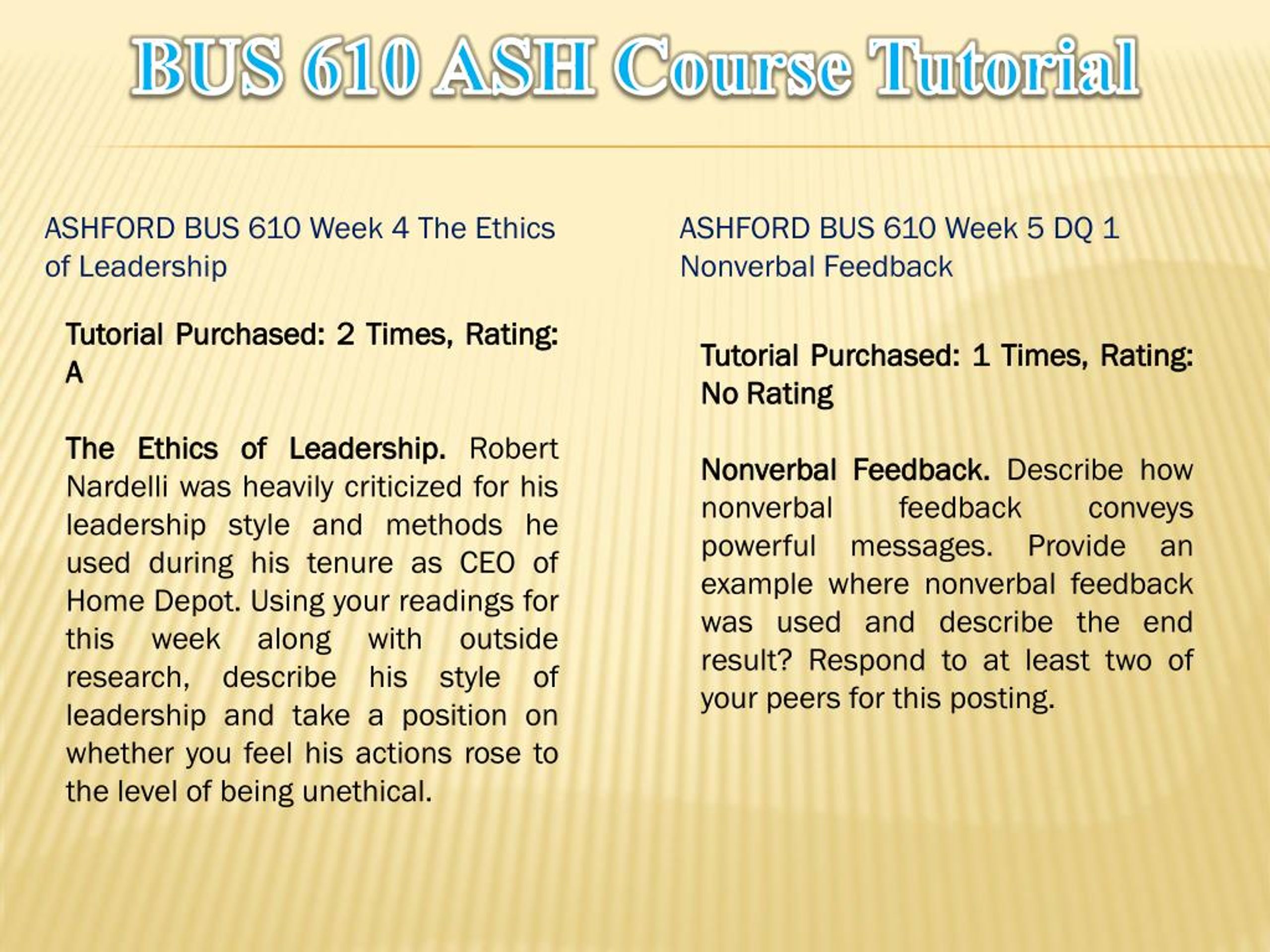 BUS 610 ASH Course Tutorial

ASHFORD BUS 610 Week 4 The Ethics of Leadership

Tutorial Purchased: 2 Times, Rating: A

The Ethics of Leadership. Robert Nardelli was heavily criticized for his leadership style and methods he used during his tenure as CEO of Home Depot. Using your readings for this week along with outside research, describe his style of leadership and take a position on whether you feel his actions rose to the level of being unethical.

ASHFORD BUS 610 Week 5 DQ 1 Nonverbal Feedback

Tutorial Purchased: 1 Times, Rating: No Rating

Nonverbal Feedback. Describe how nonverbal feedback conveys powerful messages. Provide an example where nonverbal feedback was used and describe the end result? Respond to at least two of your peers for this posting.